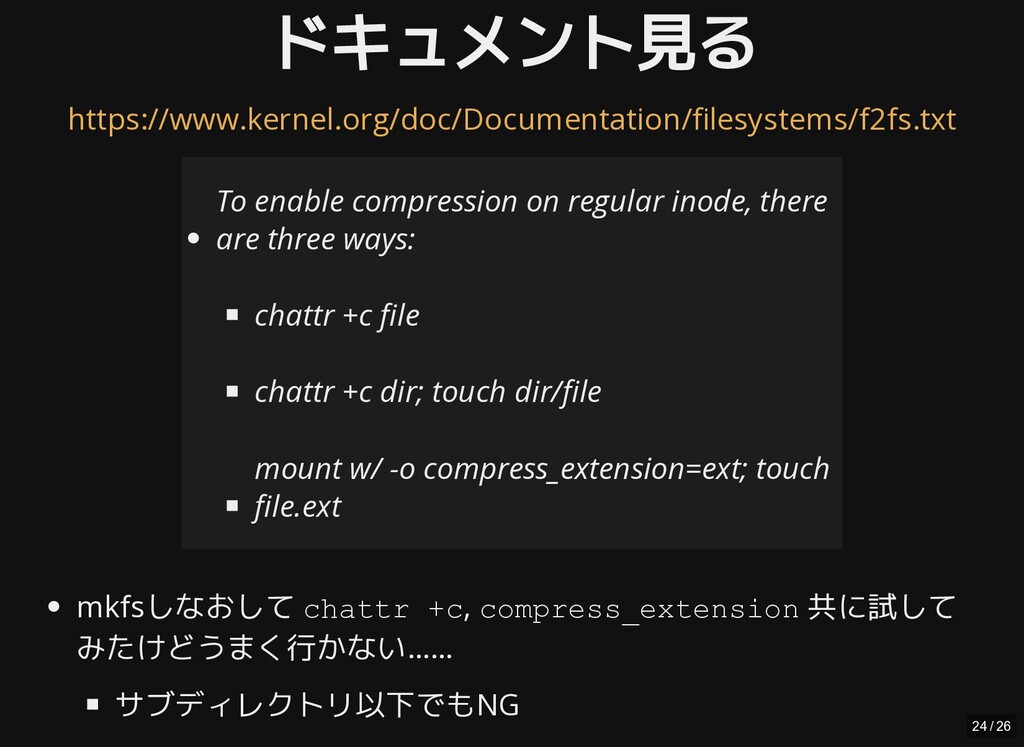 ドキュメント見る

https://www.kernel.org/doc/Documentation/filesystems/f2fs.txt

- To enable compression on regular inode, there are three ways:
  - chattr +c file
  - chattr +c dir; touch dir/file
  - mount w/ -o compress_extension=ext; touch file.ext

- mkfsしなおして chattr +c, compress_extension 共に試してみたけどうまく行かない……
  - サブディレクトリ以下でもNG

24 / 26